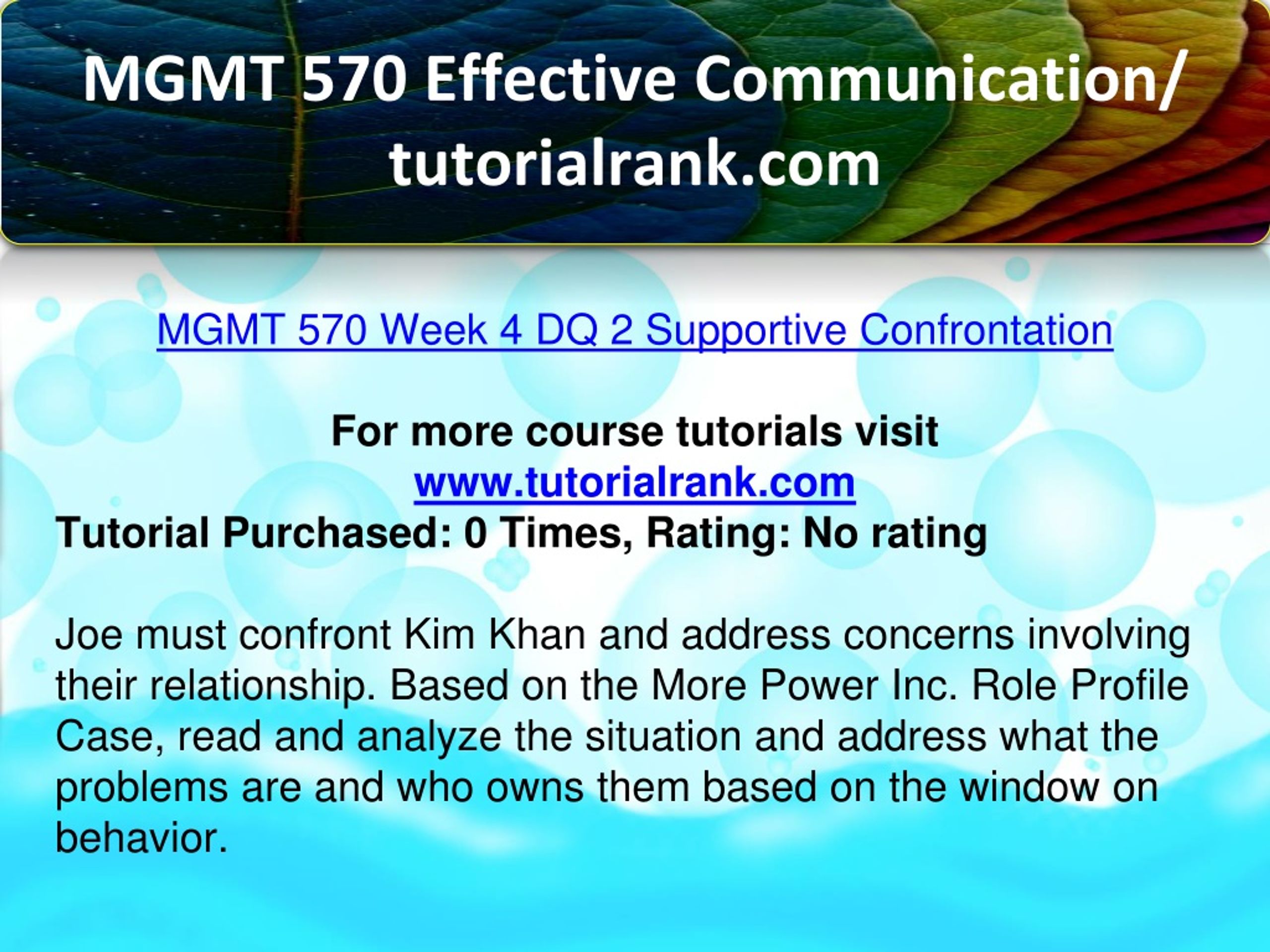 MGMT 570 Effective Communication/ tutorialrank.com

MGMT 570 Week 4 DQ 2 Supportive Confrontation

For more course tutorials visit
www.tutorialrank.com
Tutorial Purchased: 0 Times, Rating: No rating

Joe must confront Kim Khan and address concerns involving their relationship. Based on the More Power Inc. Role Profile Case, read and analyze the situation and address what the problems are and who owns them based on the window on behavior.